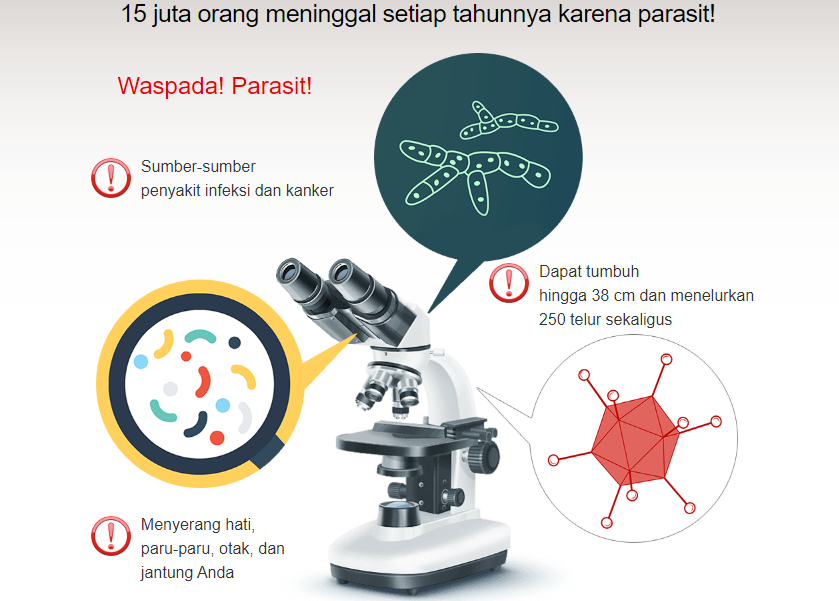 15 juta orang meninggal setiap tahunnya karena parasit!

Waspada! Parasit!

Sumber-sumber penyakit infeksi dan kanker

Dapat tumbuh hingga 38 cm dan menelurkan 250 telur sekaligus

Menyerang hati, paru-paru, otak, dan jantung Anda